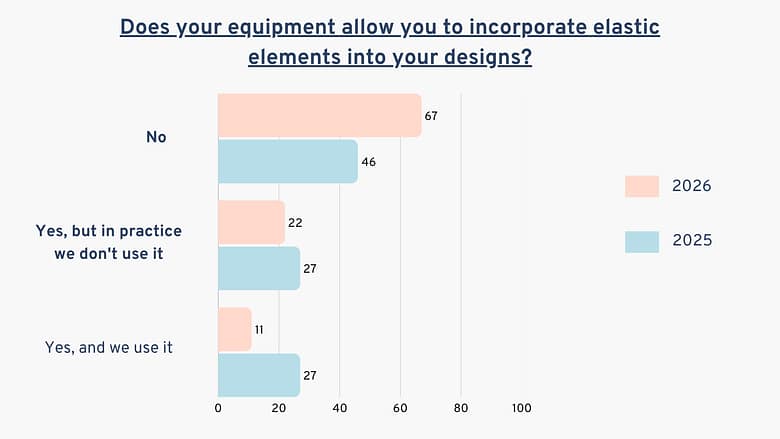 Does your equipment allow you to incorporate elastic elements into your designs?

No
67
46

Yes, but in practice we don't use it
22
27

Yes, and we use it
11
27

0 20 40 60 80 100

2026
2025